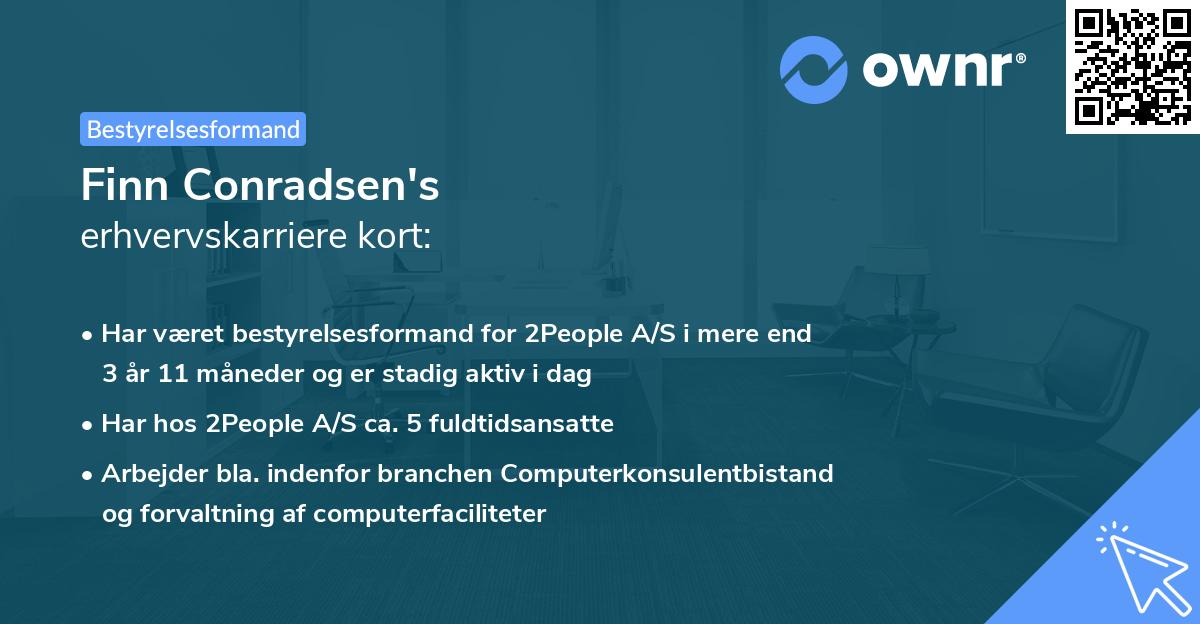 ownr®

Bestyrelsesformand

Finn Conradsen's
erhvervskarriere kort:

• Har været bestyrelsesformand for 2People A/S i mere end 3 år 11 måneder og er stadig aktiv i dag

• Har hos 2People A/S ca. 5 fuldtidsansatte

• Arbejder bla. indenfor branchen Computerkonsulentbistand og forvaltning af computerfaciliteter